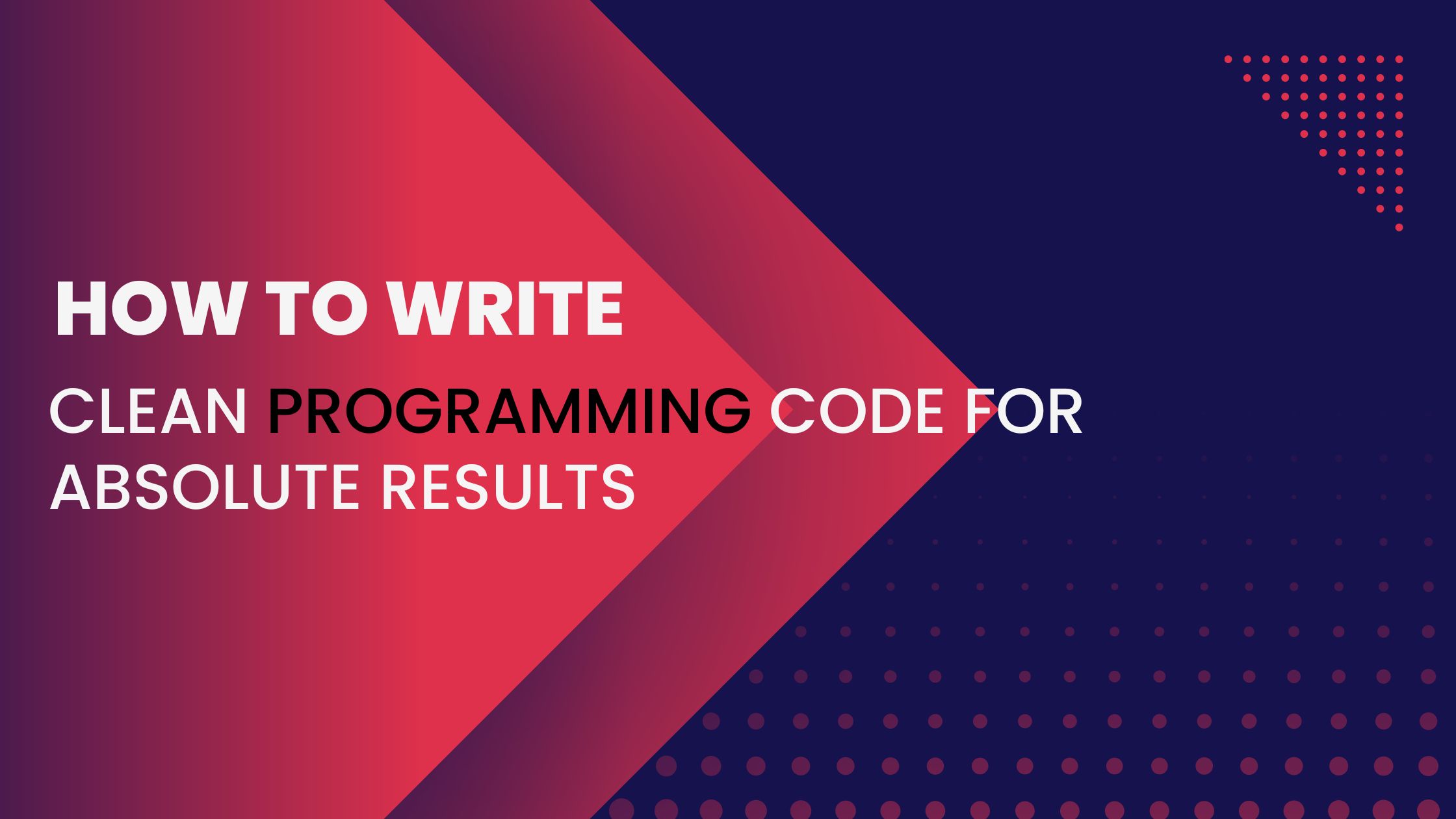 HOW TO WRITE

CLEAN PROGRAMMING CODE FOR ABSOLUTE RESULTS